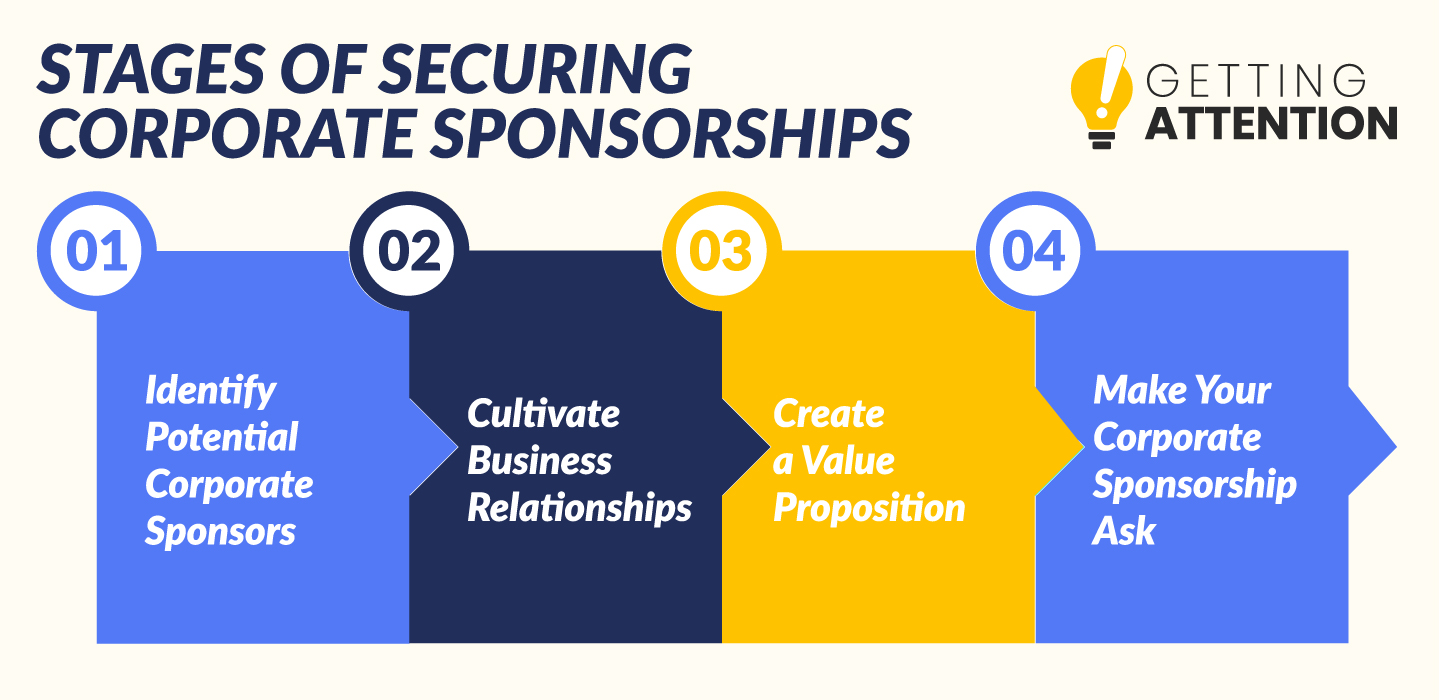 STAGES OF SECURING CORPORATE SPONSORSHIPS

GETTING ATTENTION

01
Identify Potential Corporate Sponsors

02
Cultivate Business Relationships

03
Create a Value Proposition

04
Make Your Corporate Sponsorship Ask